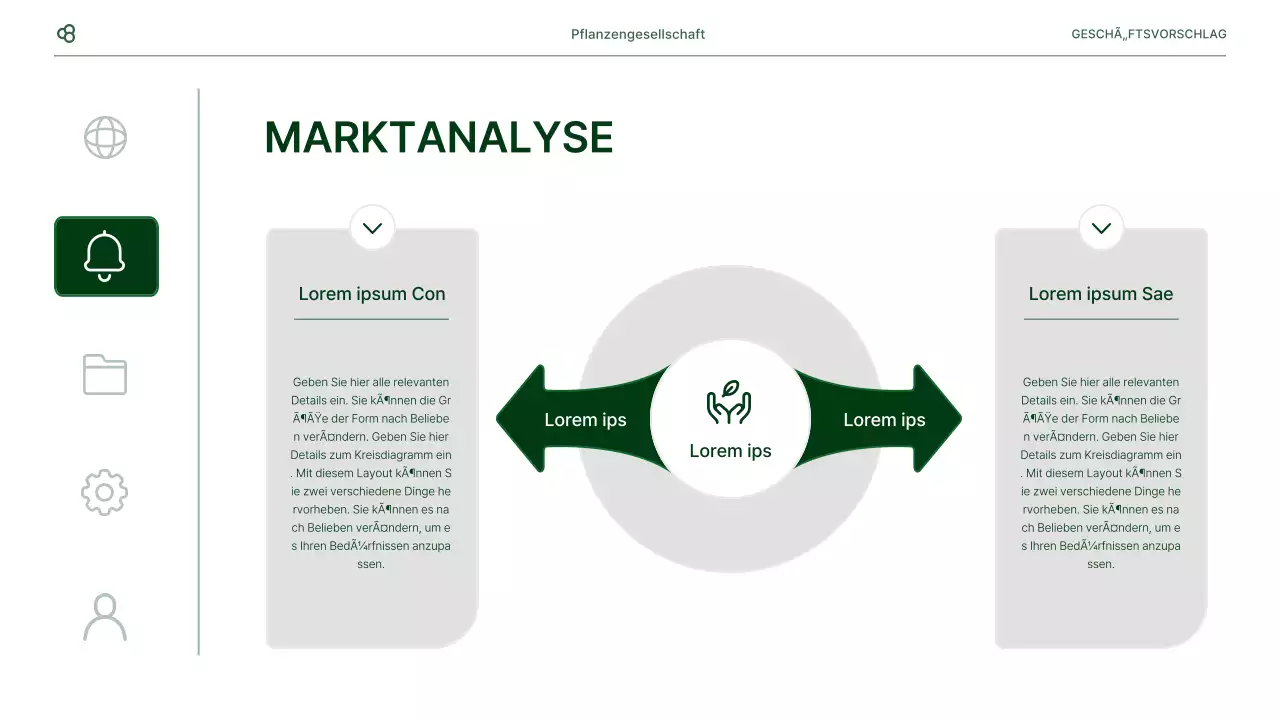 Pflanzengesellschaft

GESCHÃ„FTSVORSCHLAG

MARKTANALYSE

Lorem ipsum Con

Geben Sie hier alle relevanten Details ein. Sie kÃ¶nnen die GrÃ¶ÃŸe der Form nach Belieben verÃ¤ndern. Geben Sie hier Details zum Kreisdiagramm ein. Mit diesem Layout kÃ¶nnen Sie zwei verschiedene Dinge hervorheben. Sie kÃ¶nnen es nach Belieben verÃ¤ndern, um es Ihren BedÃ¼rfnissen anzupassen.

Lorem ips

Lorem ips

Lorem ips

Lorem ipsum Sae

Geben Sie hier alle relevanten Details ein. Sie kÃ¶nnen die GrÃ¶ÃŸe der Form nach Belieben verÃ¤ndern. Geben Sie hier Details zum Kreisdiagramm ein. Mit diesem Layout kÃ¶nnen Sie zwei verschiedene Dinge hervorheben. Sie kÃ¶nnen es nach Belieben verÃ¤ndern, um es Ihren BedÃ¼rfnissen anzupassen.